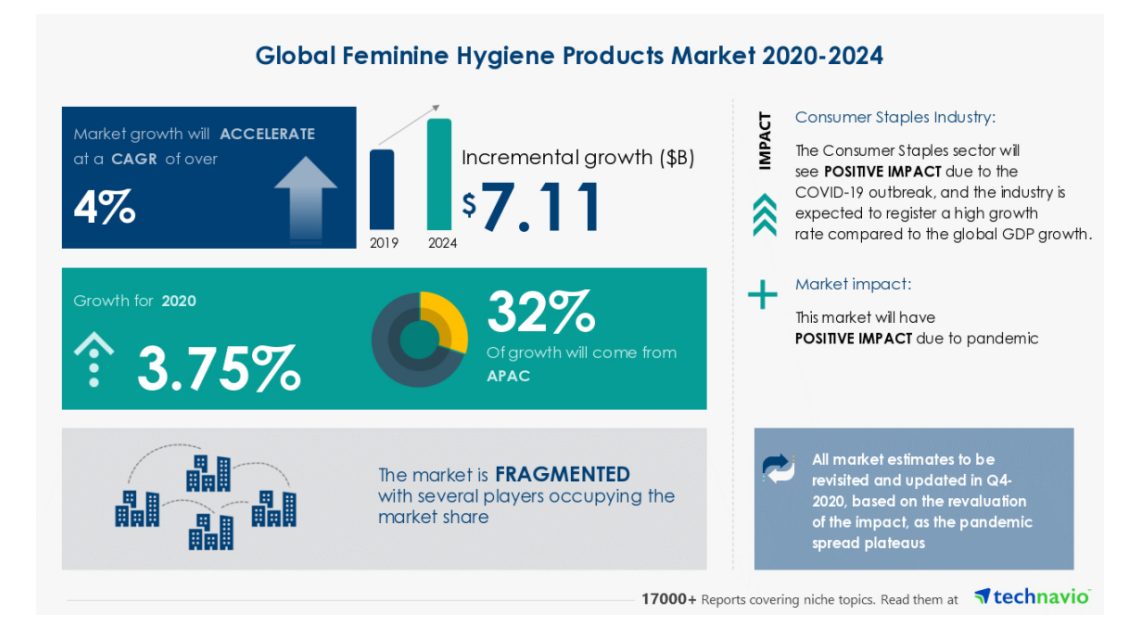 Global Feminine Hygiene Products Market 2020-2024

Market growth will ACCELERATE at a CAGR of over

4%

2019 2024

Incremental growth ($B)

$7.11

Growth for 2020

3.75%

32%

Of growth will come from APAC

The market is FRAGMENTED with several players occupying the market share

IMPACT

Consumer Staples Industry:

The Consumer Staples sector will see POSITIVE IMPACT due to the COVID-19 outbreak, and the industry is expected to register a high growth rate compared to the global GDP growth.

Market impact:

This market will have POSITIVE IMPACT due to pandemic

All market estimates to be revisited and updated in Q4-2020, based on the revaluation of the impact, as the pandemic spread plateaus

17000+ Reports covering niche topics. Read them at technavio